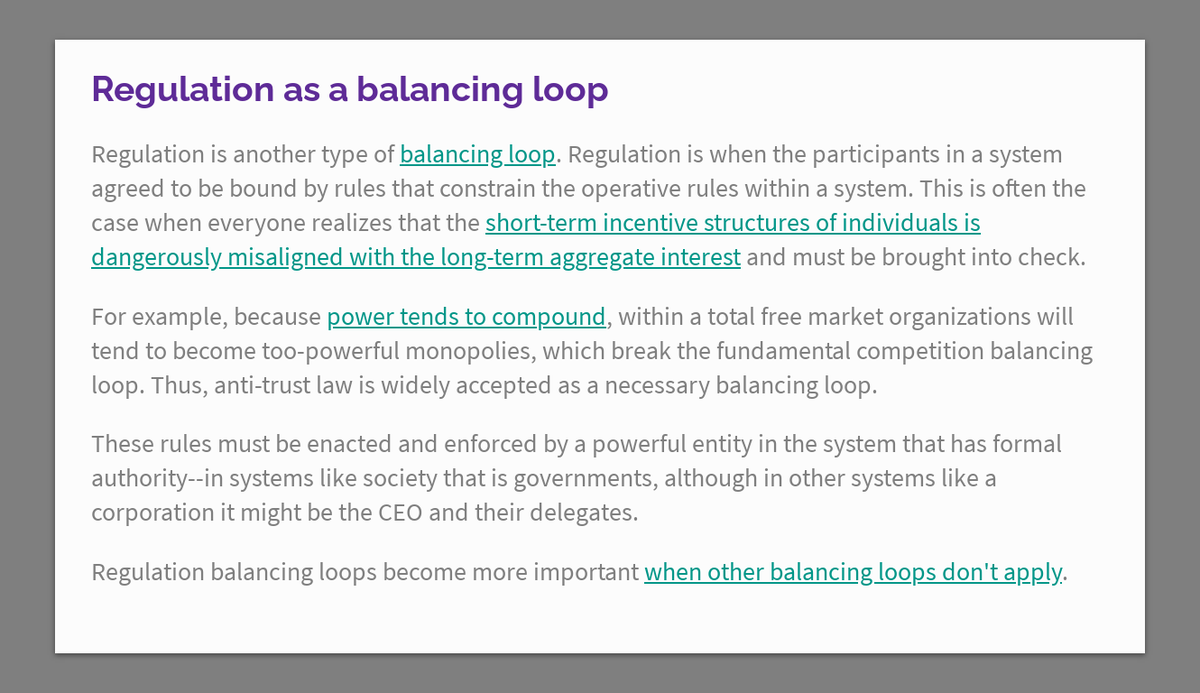 Regulation as a balancing loop

Regulation is another type of balancing loop. Regulation is when the participants in a system agreed to be bound by rules that constrain the operative rules within a system. This is often the case when everyone realizes that the short-term incentive structures of individuals is dangerously misaligned with the long-term aggregate interest and must be brought into check.

For example, because power tends to compound, within a total free market organizations will tend to become too-powerful monopolies, which break the fundamental competition balancing loop. Thus, anti-trust law is widely accepted as a necessary balancing loop.

These rules must be enacted and enforced by a powerful entity in the system that has formal authority--in systems like society that is governments, although in other systems like a corporation it might be the CEO and their delegates.

Regulation balancing loops become more important when other balancing loops don't apply.